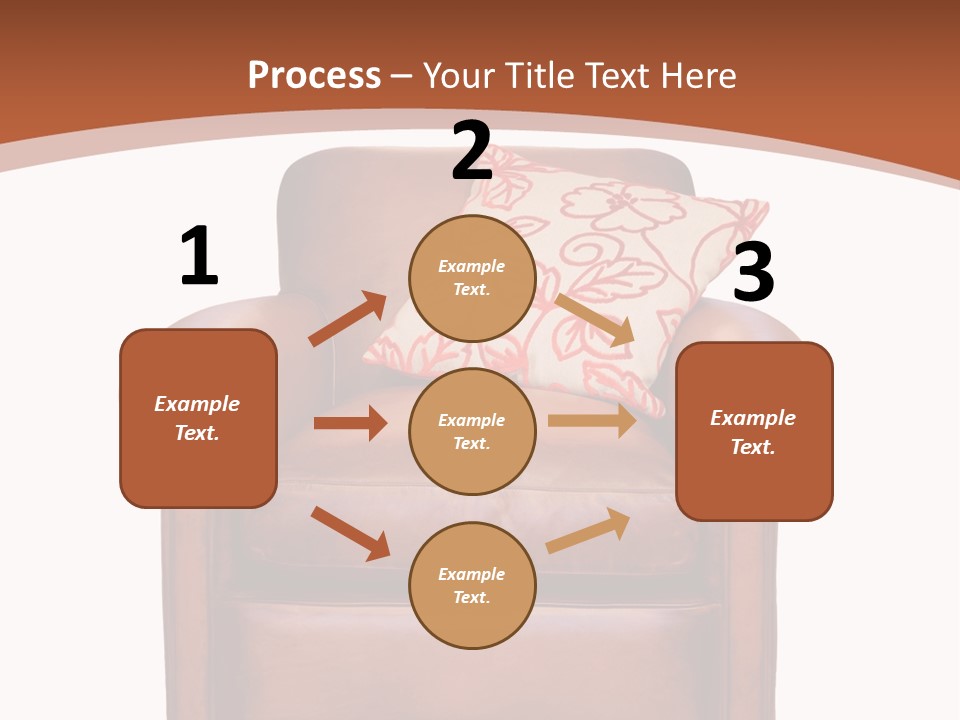 Process – Your Title Text Here

1

Example Text.

2

Example Text.

Example Text.

Example Text.

3

Example Text.